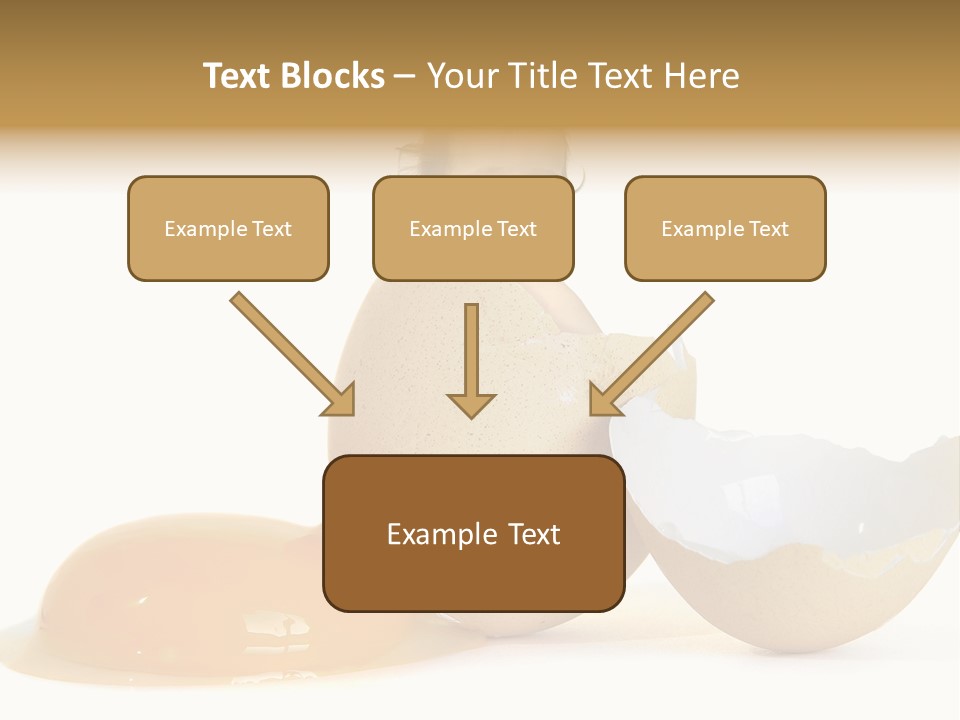 Text Blocks – Your Title Text Here

Example Text

Example Text

Example Text

Example Text